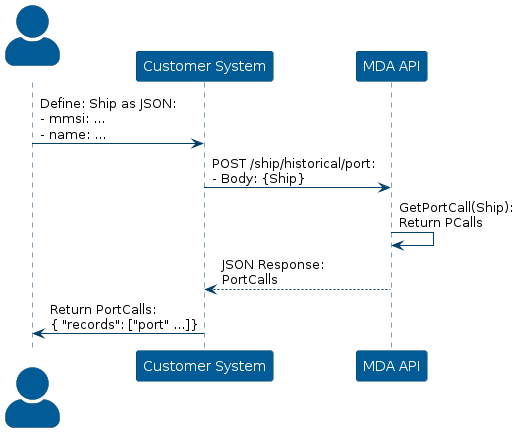 Customer System

MDA API

Define: Ship as JSON:
- mmsi: ...
- name: ...

POST /ship/historical/port:
- Body: {Ship}

GetPortCall(Ship):
Return PCalls

JSON Response:
PortCalls

Return PortCalls:
{ "records": ["port" ...]}

Customer System

MDA API